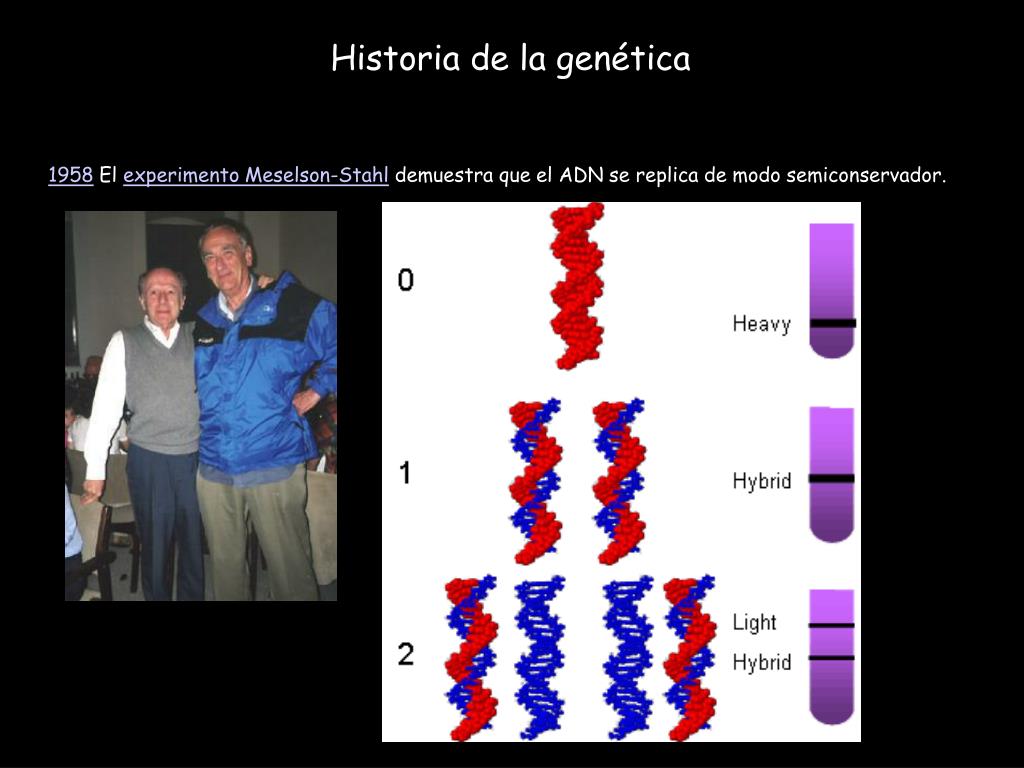 Historia de la genética

1958 El experimento Meselson-Stahl demuestra que el ADN se replica de modo semiconservador.

0
Heavy

1
Hybrid

2
Light
Hybrid